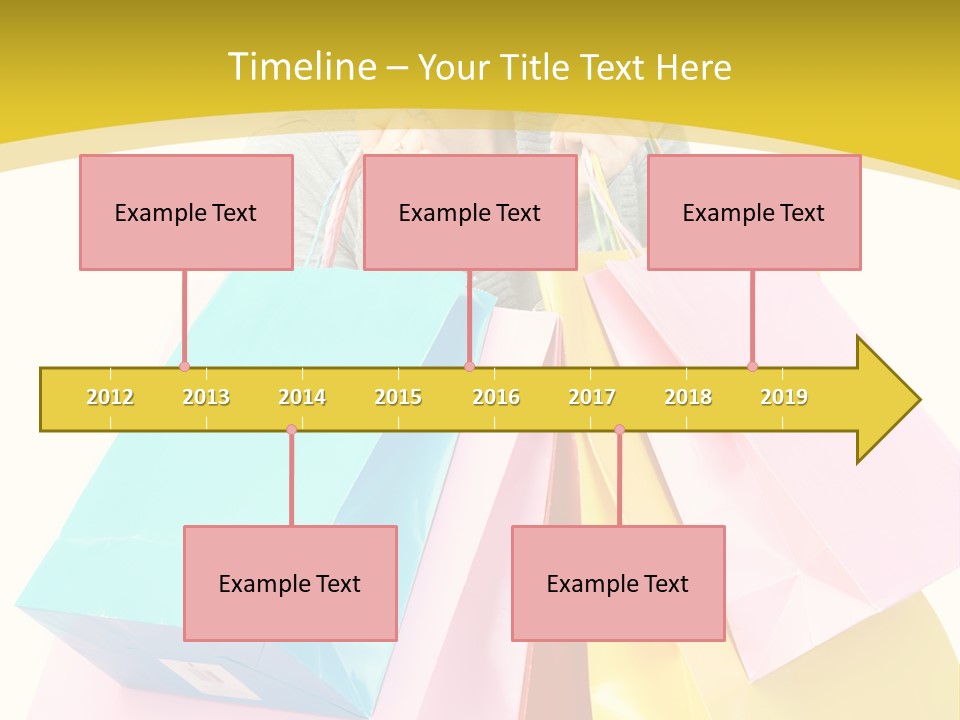 Timeline – Your Title Text Here

Example Text

Example Text

Example Text

2012 2013 2014 2015 2016 2017 2018 2019

Example Text

Example Text